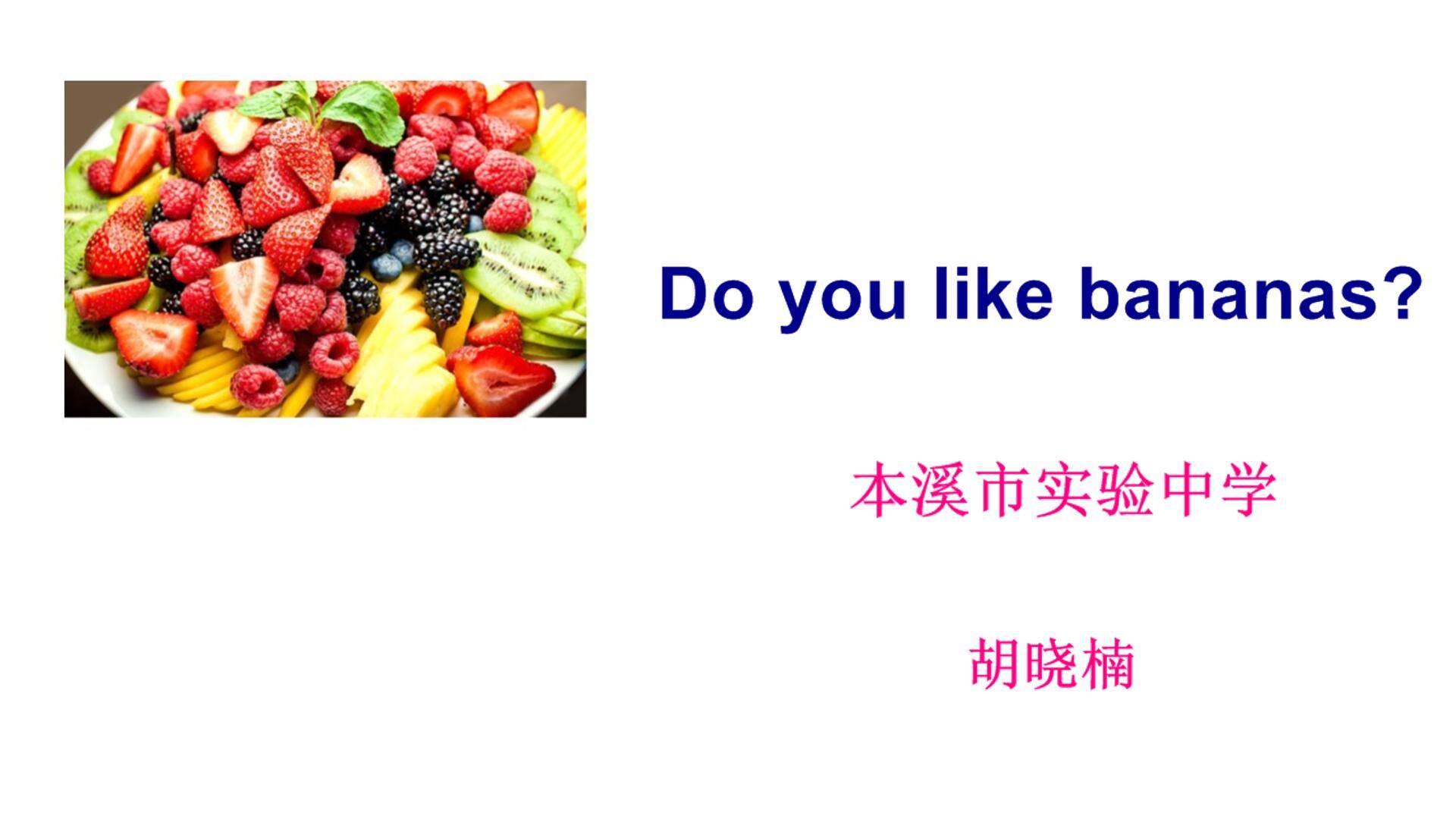 Do you like bananas?

本溪市实验中学

胡晓楠